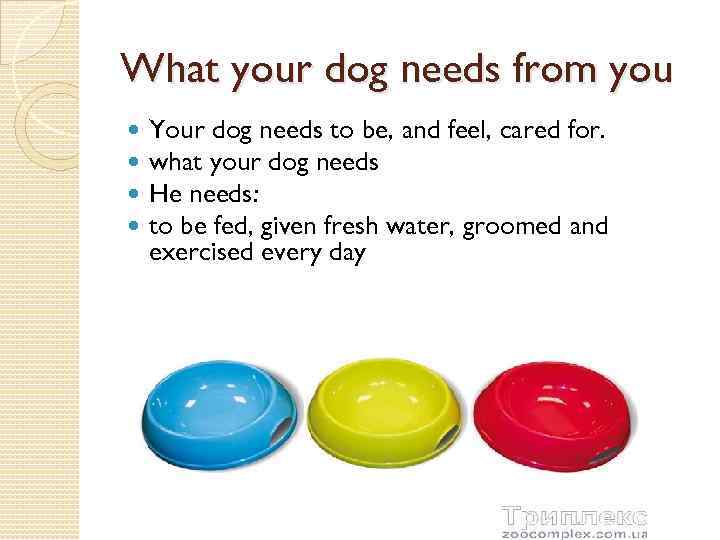 What your dog needs from you

- Your dog needs to be, and feel, cared for.
- what your dog needs
- He needs:
- to be fed, given fresh water, groomed and exercised every day

Триплекс
zoocomplex.com.ua